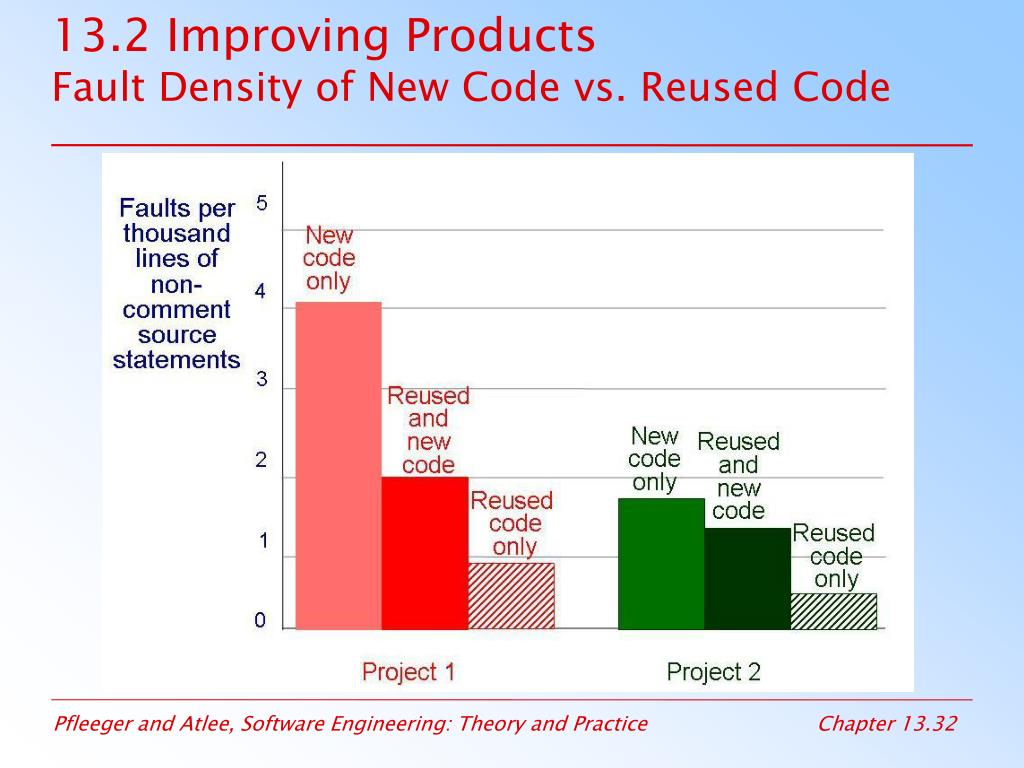 13.2 Improving Products
Fault Density of New Code vs. Reused Code

Faults per thousand lines of non-comment source statements

5
4
3
2
1
0

New code only
Reused and new code
Reused code only

New code only
Reused and new code
Reused code only

Project 1
Project 2

Pfleeger and Atlee, Software Engineering: Theory and Practice
Chapter 13.32